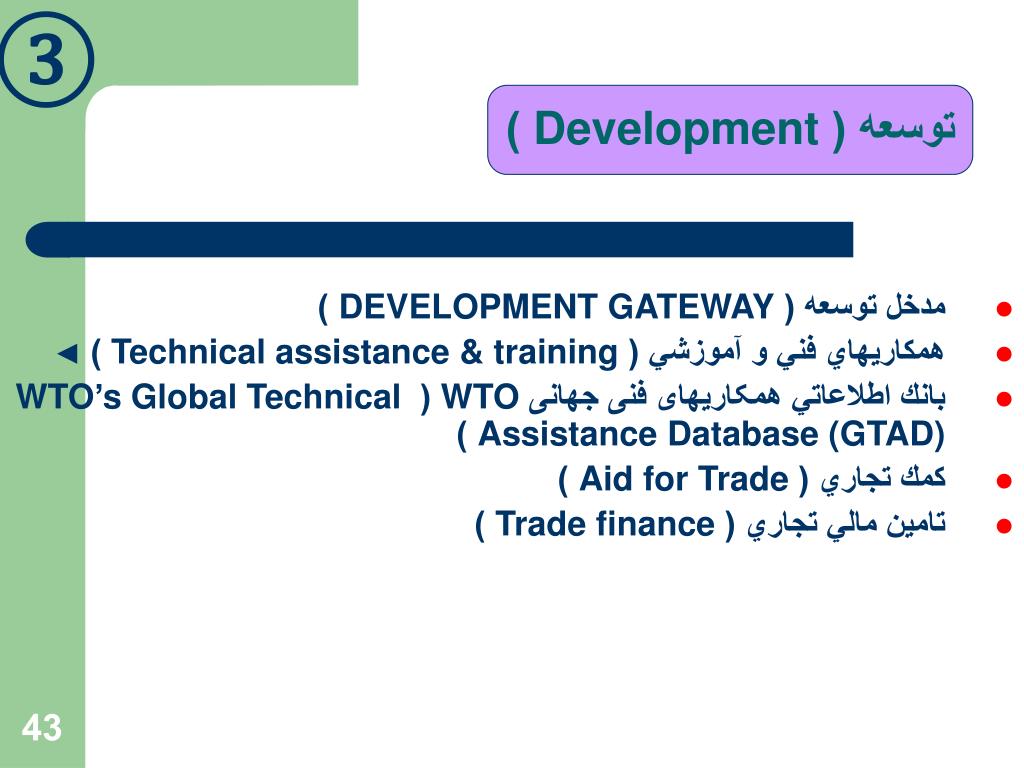 3

توسعه ( Development )

- مدخل توسعه ( DEVELOPMENT GATEWAY )
- همكاريهاي فني و آموزشي ( Technical assistance & training ) ◄
- بانك اطلاعاتي همكاريهای فنی جهانی WTO ( WTO's Global Technical Assistance Database (GTAD) )
- كمك تجاري ( Aid for Trade )
- تامين مالي تجاري ( Trade finance )

43